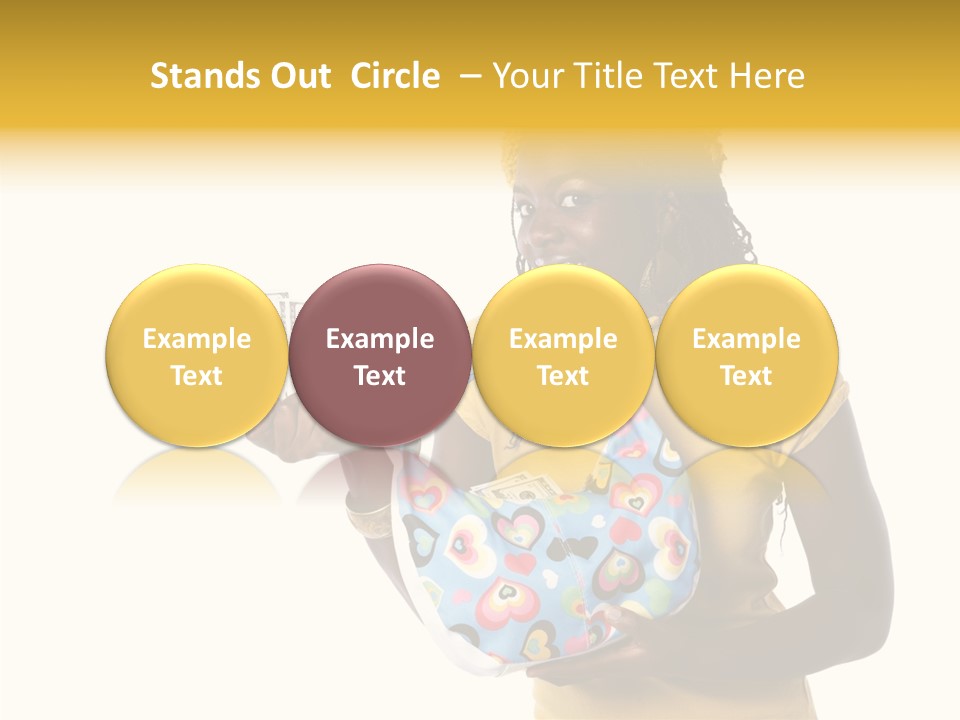 Stands Out Circle – Your Title Text Here

Example Text

Example Text

Example Text

Example Text